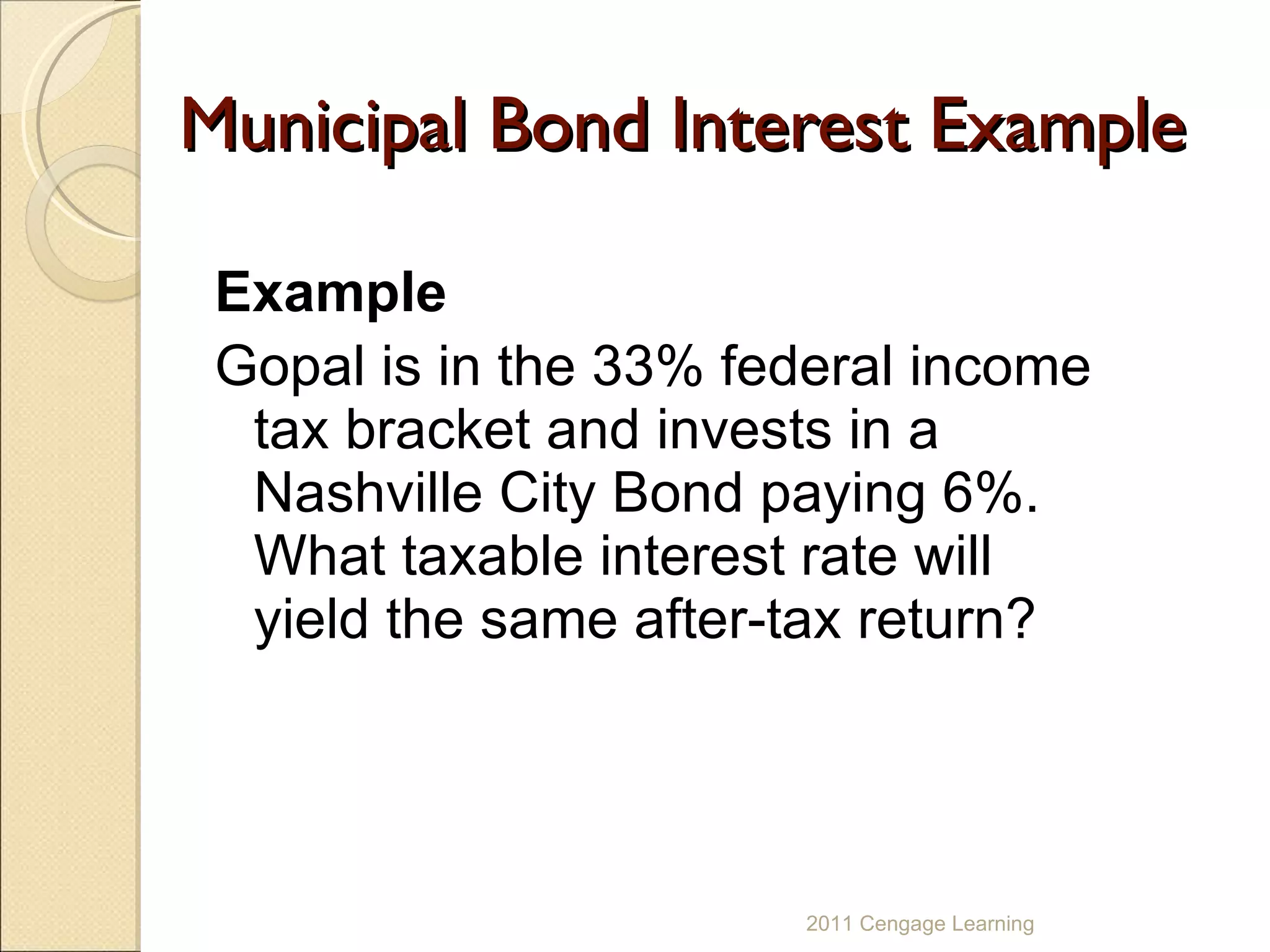 Municipal Bond Interest Example

Example

Gopal is in the 33% federal income tax bracket and invests in a Nashville City Bond paying 6%. What taxable interest rate will yield the same after-tax return?

2011 Cengage Learning